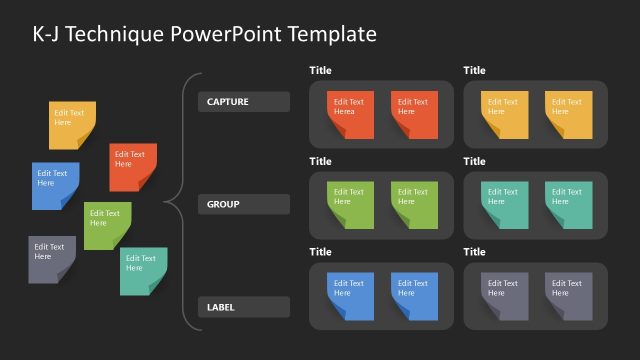 K-J Technique PowerPoint Template

Edit Text Here

Edit Text Here

Edit Text Here

Edit Text Here

Edit Text Here

Edit Text Here

CAPTURE

GROUP

LABEL

Title

Edit Text Herea

Edit Text Here

Title

Edit Text Here

Edit Text Here

Title

Edit Text Here

Edit Text Here

Title

Edit Text Here

Edit Text Here

Title

Edit Text Here

Edit Text Here

Title

Edit Text Here

Edit Text Here